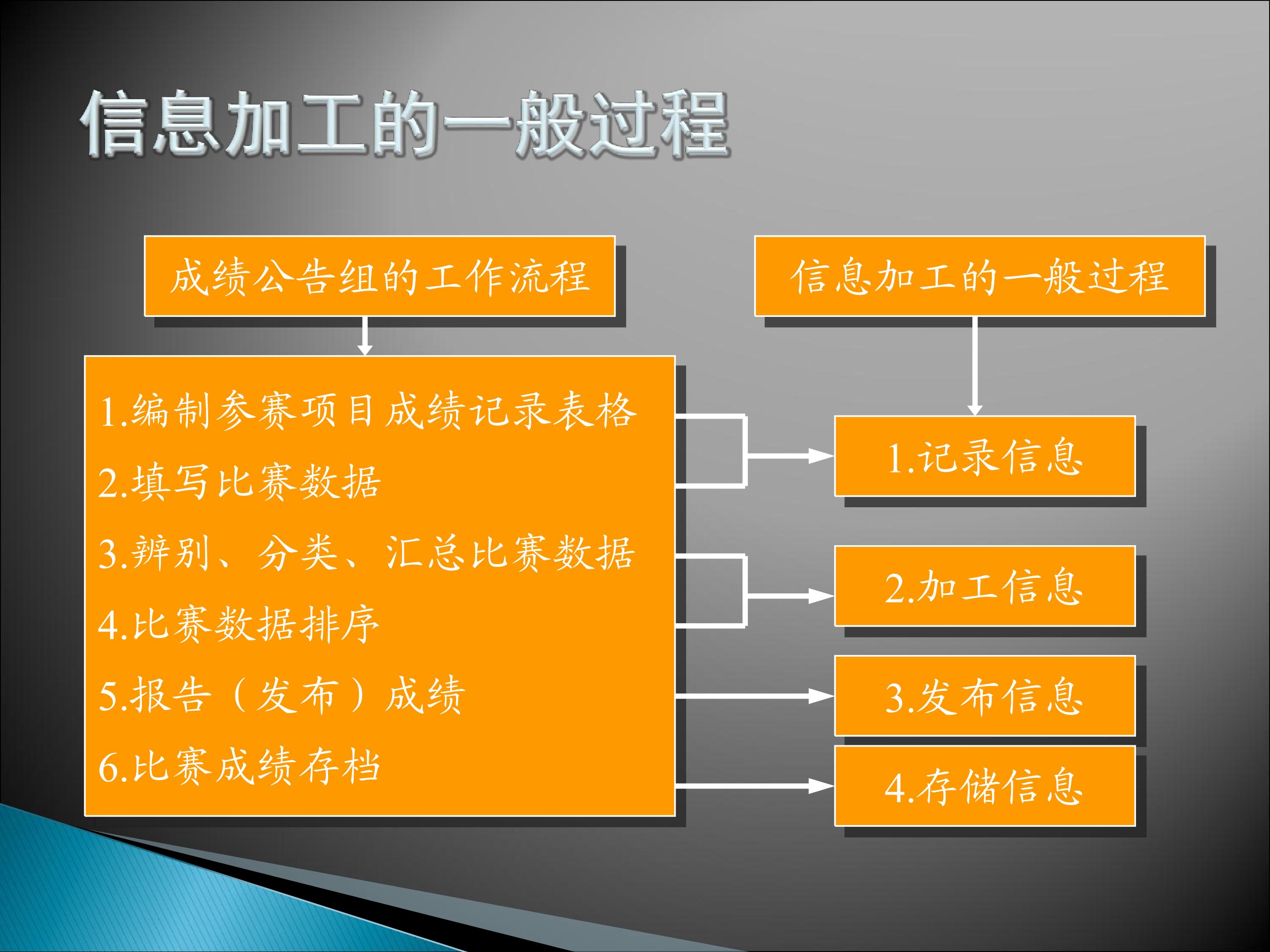 信息加工的一般过程

成绩公告组的工作流程

1.编制参赛项目成绩记录表格
2.填写比赛数据
3.辨别、分类、汇总比赛数据
4.比赛数据排序
5.报告（发布）成绩
6.比赛成绩存档

信息加工的一般过程

1.记录信息

2.加工信息

3.发布信息

4.存储信息